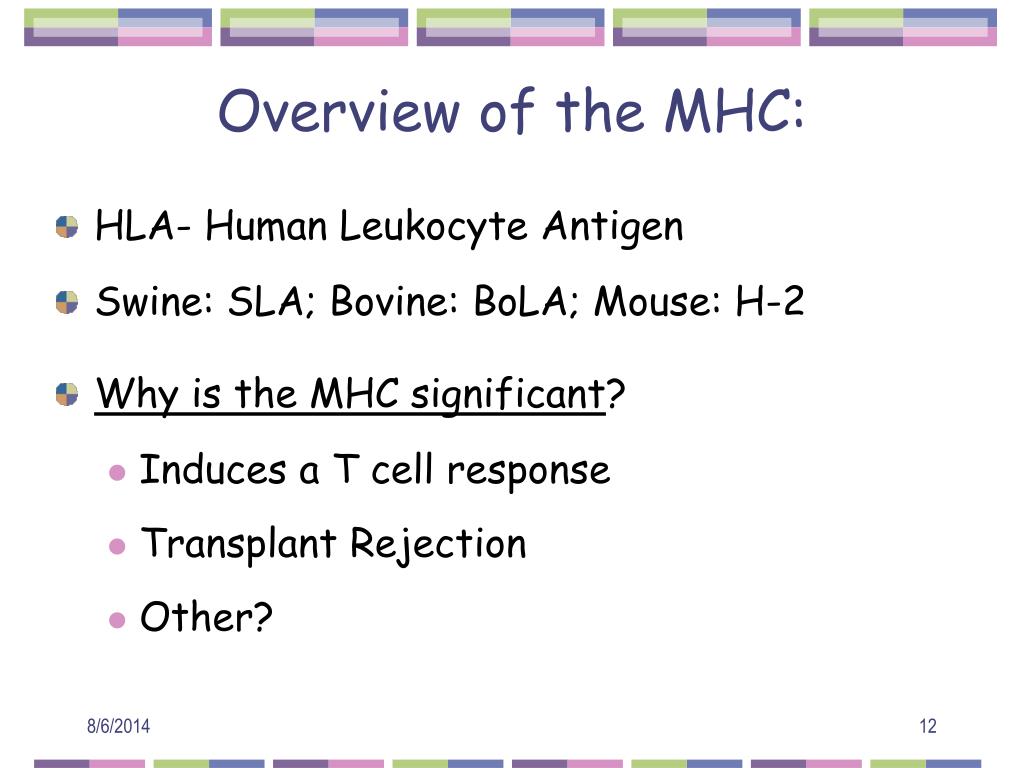 Overview of the MHC:

HLA- Human Leukocyte Antigen

Swine: SLA; Bovine: BoLA; Mouse: H-2

Why is the MHC significant?

Induces a T cell response

Transplant Rejection

Other?

8/6/2014

12